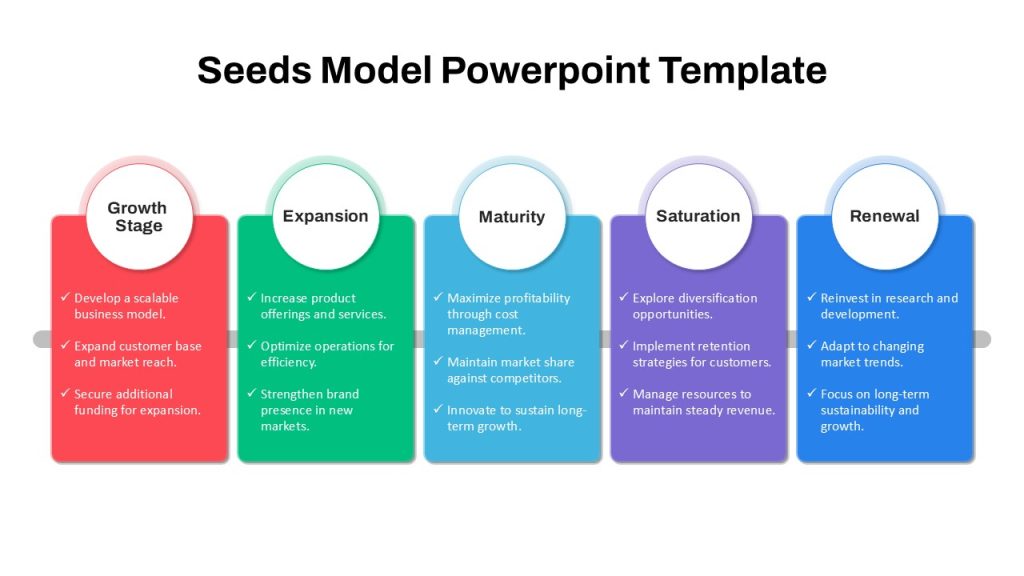 Seeds Model Powerpoint Template

Growth Stage

✓ Develop a scalable business model.

✓ Expand customer base and market reach.

✓ Secure additional funding for expansion.

Expansion

✓ Increase product offerings and services.

✓ Optimize operations for efficiency.

✓ Strengthen brand presence in new markets.

Maturity

✓ Maximize profitability through cost management.

✓ Maintain market share against competitors.

✓ Innovate to sustain long-term growth.

Saturation

✓ Explore diversification opportunities.

✓ Implement retention strategies for customers.

✓ Manage resources to maintain steady revenue.

Renewal

✓ Reinvest in research and development.

✓ Adapt to changing market trends.

✓ Focus on long-term sustainability and growth.